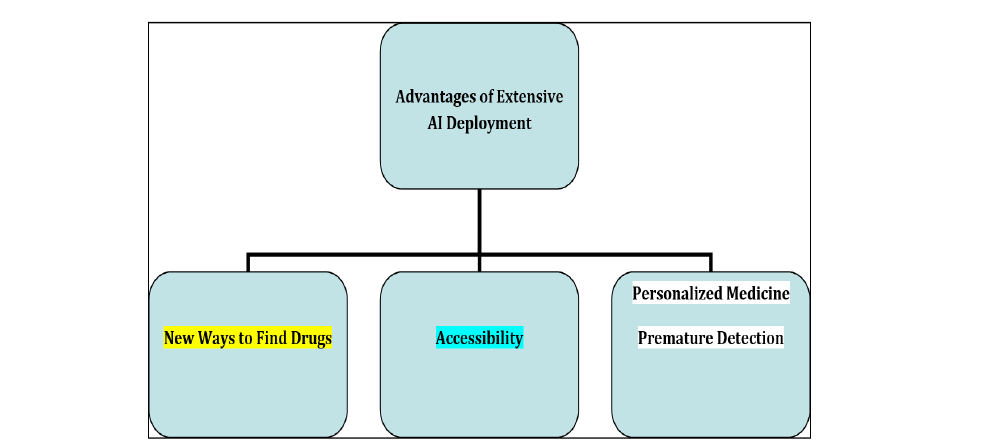 Advantages of Extensive AI Deployment

New Ways to Find Drugs

Accessibility

Personalized Medicine

Premature Detection